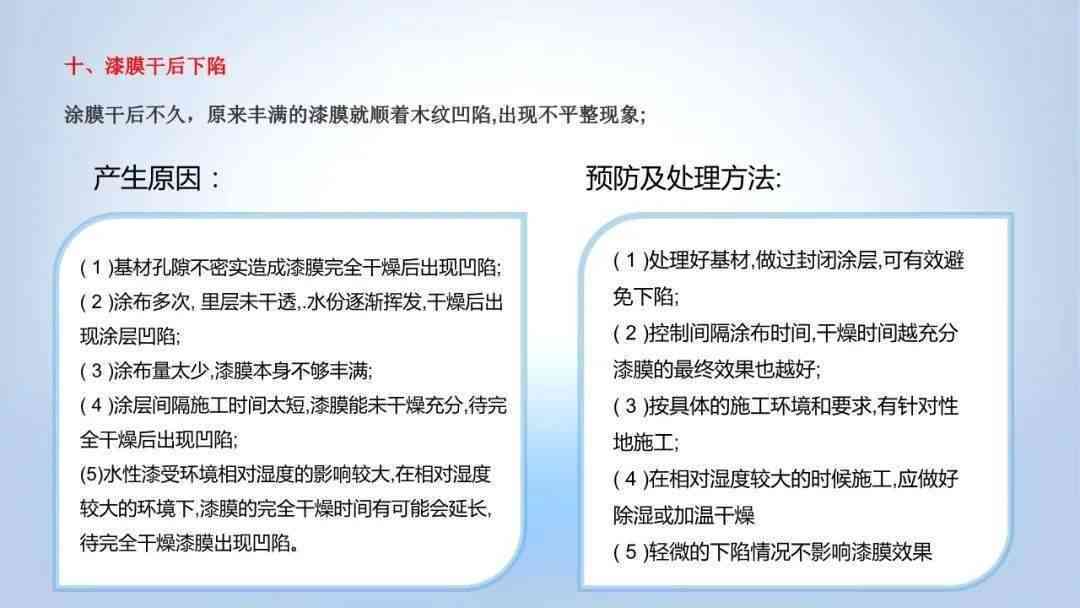 十、漆膜干后下陷

涂膜干后不久，原来丰满的漆膜就顺着木纹凹陷,出现不平整现象;

产生原因：

( 1 )基材孔隙不密实造成漆膜完全干燥后出现凹陷;
( 2 )涂布多次, 里层未干透,.水份逐渐挥发,干燥后出现涂层凹陷;
( 3 )涂布量太少,漆膜本身不够丰满;
( 4 )涂层间隔施工时间太短,漆膜能未干燥充分,待完全干燥后出现凹陷;
(5)水性漆受环境相对湿度的影响较大,在相对湿度较大的环境下,漆膜的完全干燥时间有可能会延长,待完全干燥漆膜出现凹陷。

预防及处理方法:

( 1 )处理好基材,做过封闭涂层,可有效避免下陷;
( 2 )控制间隔涂布时间,干燥时间越充分漆膜的最终效果也越好;
( 3 )按具体的施工环境和要求,有针对性地施工;
( 4 )在相对湿度较大的时候施工,应做好除湿或加温干燥
( 5 )轻微的下陷情况不影响漆膜效果